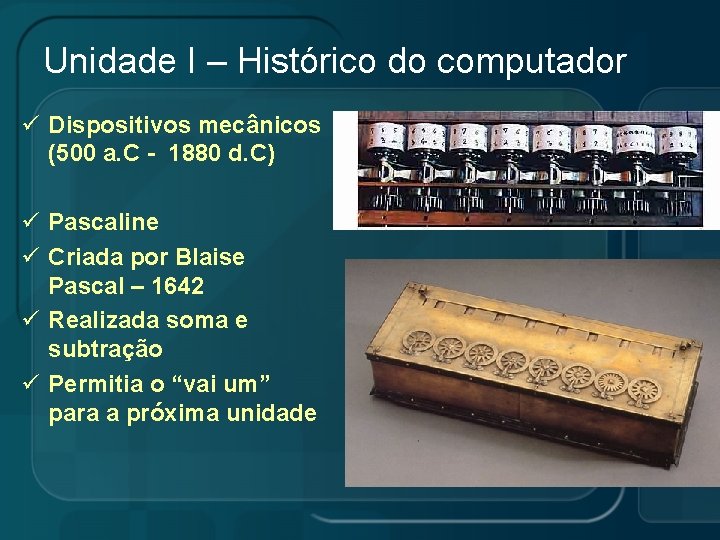 Unidade I – Histórico do computador

✓ Dispositivos mecânicos (500 a.C - 1880 d.C)

✓ Pascaline
✓ Criada por Blaise Pascal – 1642
✓ Realizada soma e subtração
✓ Permitia o “vai um” para a próxima unidade